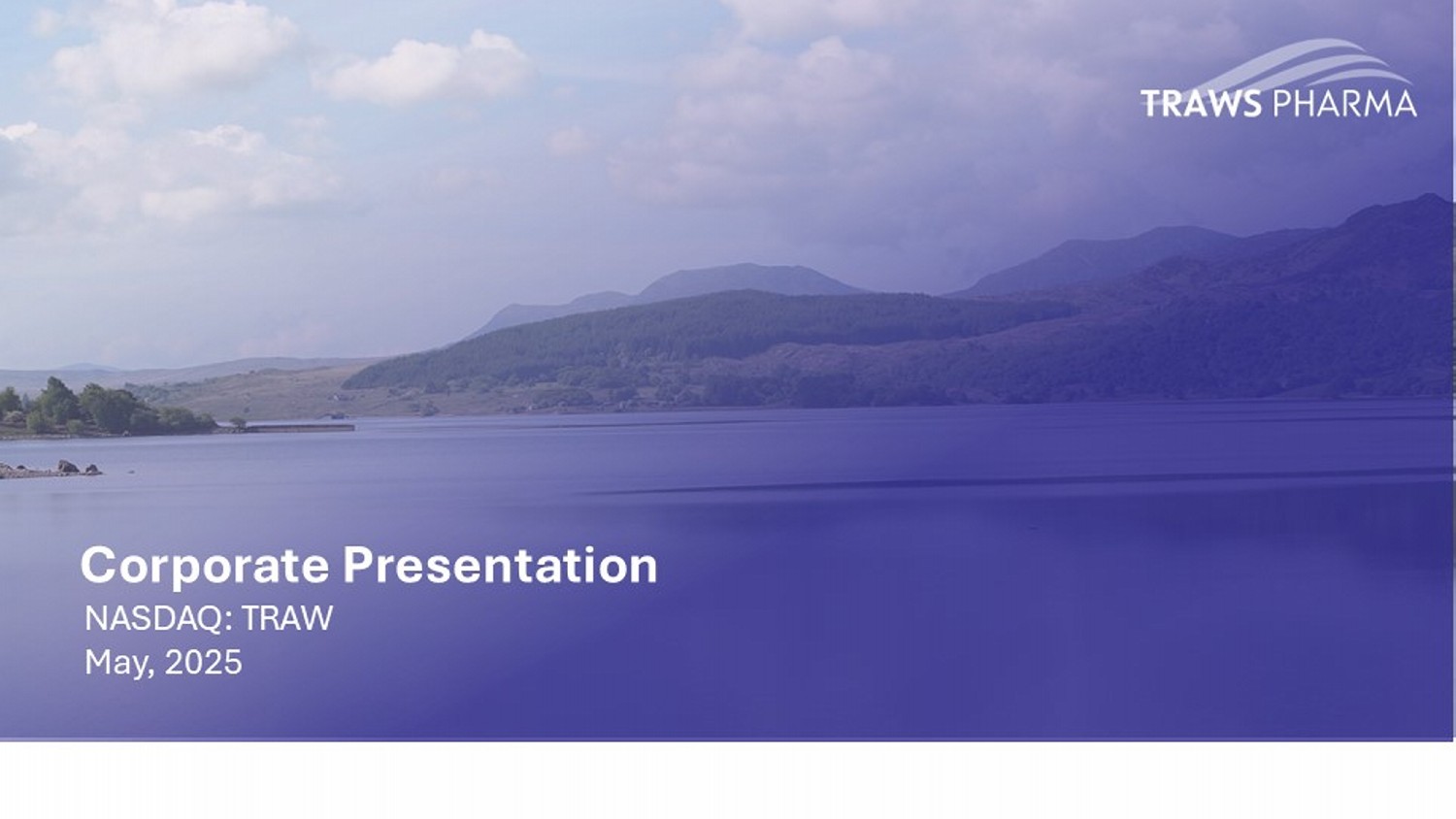 TRAWS PHARMA

Corporate Presentation
NASDAQ: TRAW
May, 2025